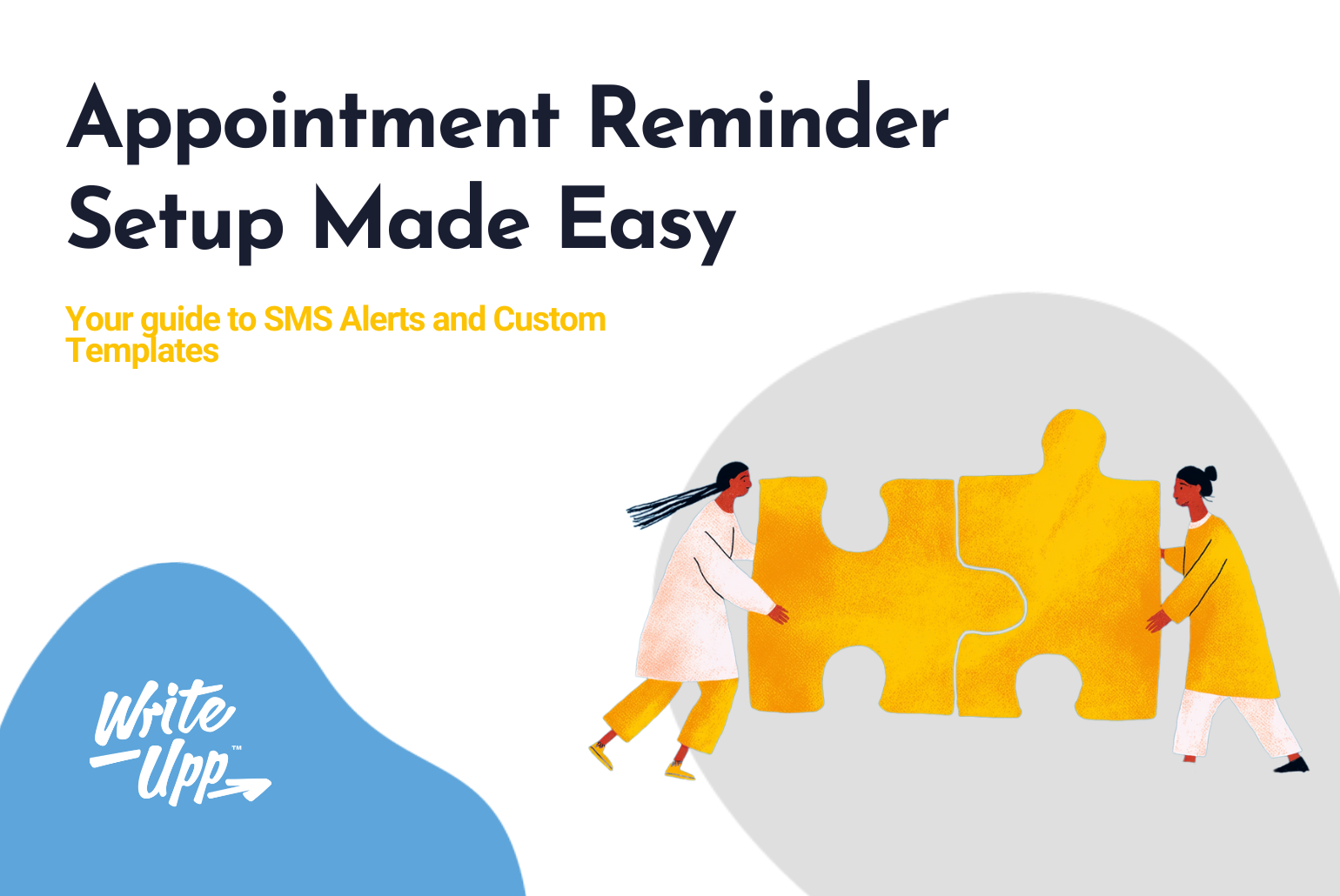 Appointment Reminder Setup Made Easy

Your guide to SMS Alerts and Custom Templates

Write Upp™